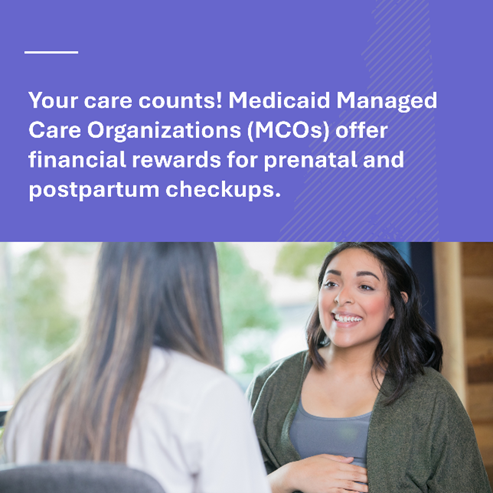 Your care counts! Medicaid Managed Care Organizations (MCOs) offer financial rewards for prenatal and postpartum checkups.